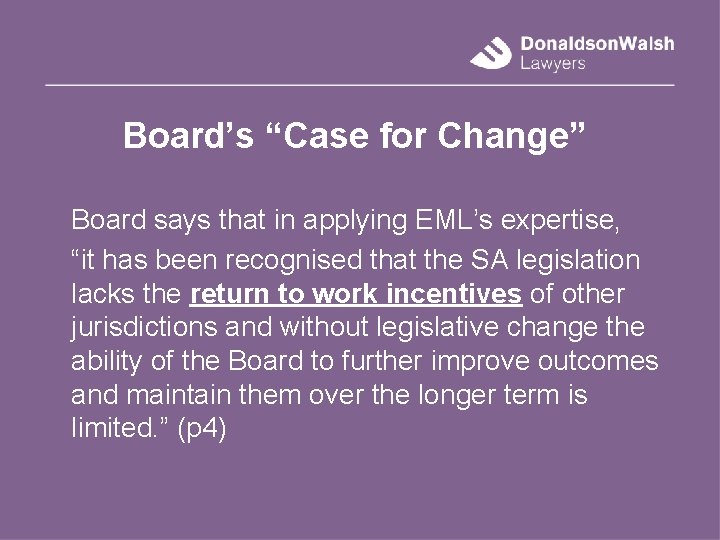 DonaldsonWalsh
Lawyers

Board's "Case for Change"

Board says that in applying EML's expertise, "it has been recognised that the SA legislation lacks the return to work incentives of other jurisdictions and without legislative change the ability of the Board to further improve outcomes and maintain them over the longer term is limited." (p4)